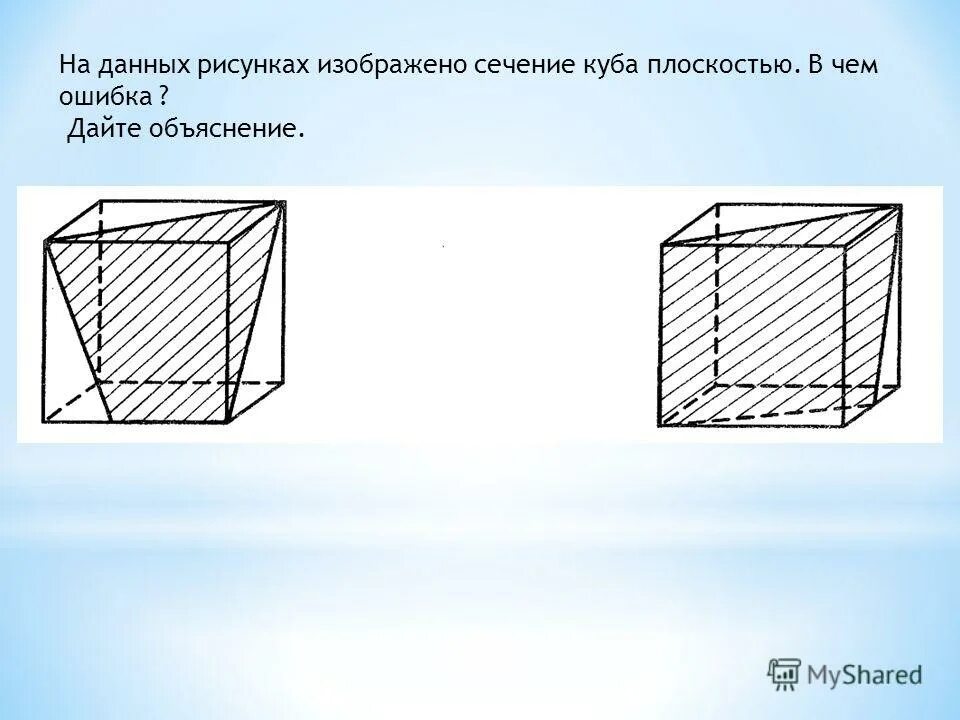 На данных рисунках изображено сечение куба плоскостью. В чем ошибка ?
Дайте объяснение.

MyShared